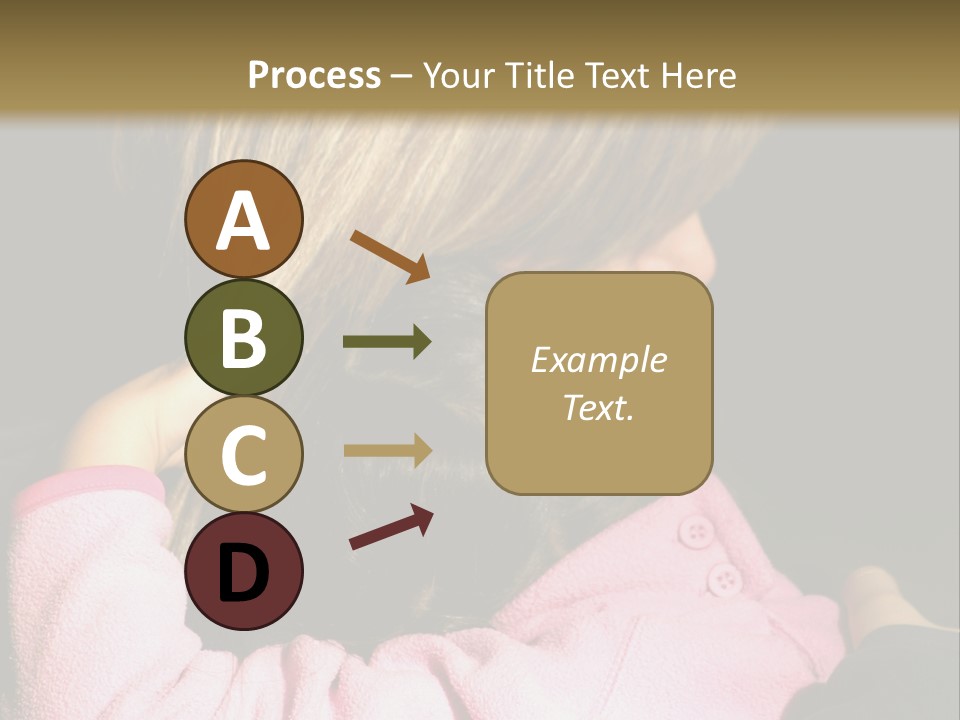 Process – Your Title Text Here

A

B

C

D

Example Text.